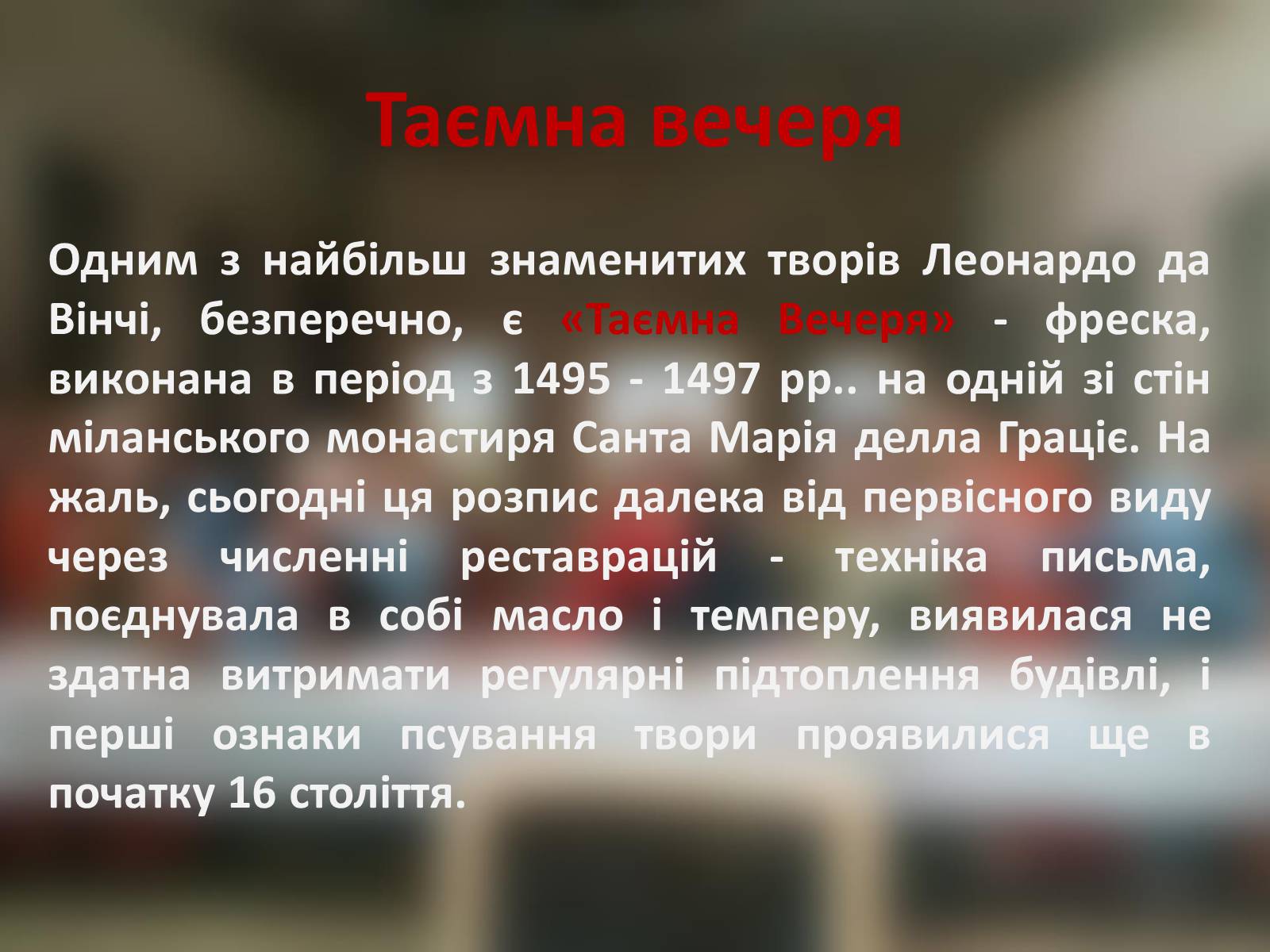 Таємна вечеря

Одним з найбільш знаменитих творів Леонардо да Вінчі, безперечно, є «Таємна Вечеря» - фреска, виконана в період з 1495 - 1497 рр.. на одній зі стін міланського монастиря Санта Марія делла Граціє. На жаль, сьогодні ця розпис далека від первісного виду через численні реставрацій - техніка письма, поєднувала в собі масло і темперу, виявилася не здатна витримати регулярні підтоплення будівлі, і перші ознаки псування твори проявилися ще в початку 16 століття.